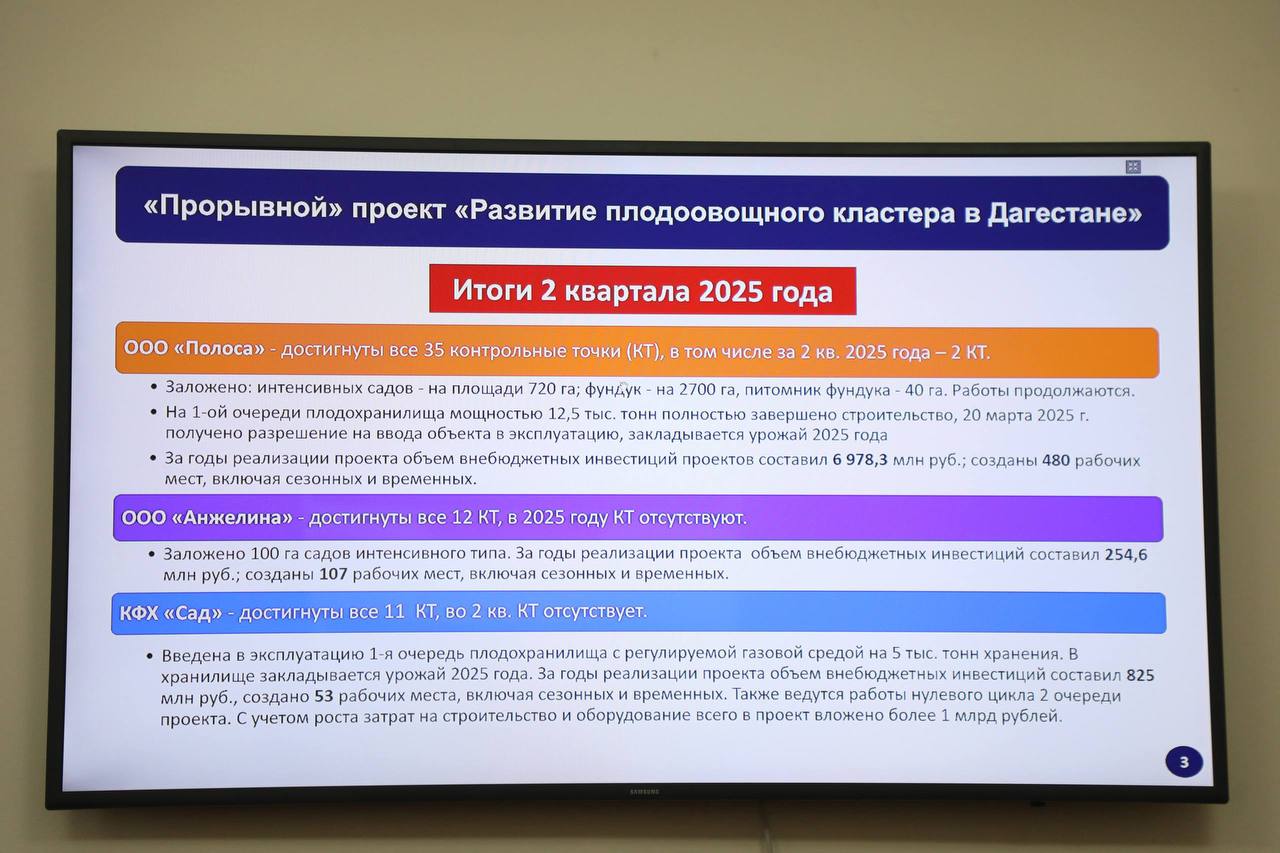 «Прорывной» проект «Развитие плодоовощного кластера в Дагестане»

Итоги 2 квартала 2025 года

ООО «Полоса» - достигнуты все 35 контрольные точки (КТ), в том числе за 2 кв. 2025 года – 2 КТ.

• Заложено: интенсивных садов - на площади 720 га; фундук - на 2700 га, питомник фундука - 40 га. Работы продолжаются.
• На 1-ой очереди плодохранилища мощностью 12,5 тыс. тонн полностью завершено строительство, 20 марта 2025 г. получено разрешение на ввода объекта в эксплуатацию, закладывается урожай 2025 года
• За годы реализации проекта объем внебюджетных инвестиций проектов составил 6 978,3 млн руб.; созданы 480 рабочих мест, включая сезонных и временных.

ООО «Анжелина» - достигнуты все 12 КТ, в 2025 году КТ отсутствуют.

• Заложено 100 га садов интенсивного типа. За годы реализации проекта объем внебюджетных инвестиций составил 254,6 млн руб.; созданы 107 рабочих мест, включая сезонных и временных.

КФХ «Сад» - достигнуты все 11 КТ, во 2 кв. КТ отсутствует.

• Введена в эксплуатацию 1-я очередь плодохранилища с регулируемой газовой средой на 5 тыс. тонн хранения. В хранилище закладывается урожай 2025 года. За годы реализации проекта объем внебюджетных инвестиций составил 825 млн руб., создано 53 рабочих места, включая сезонных и временных. Также ведутся работы нулевого цикла 2 очереди проекта. С учетом роста затрат на строительство и оборудование всего в проект вложено более 1 млрд рублей.

3

SAMSUNG